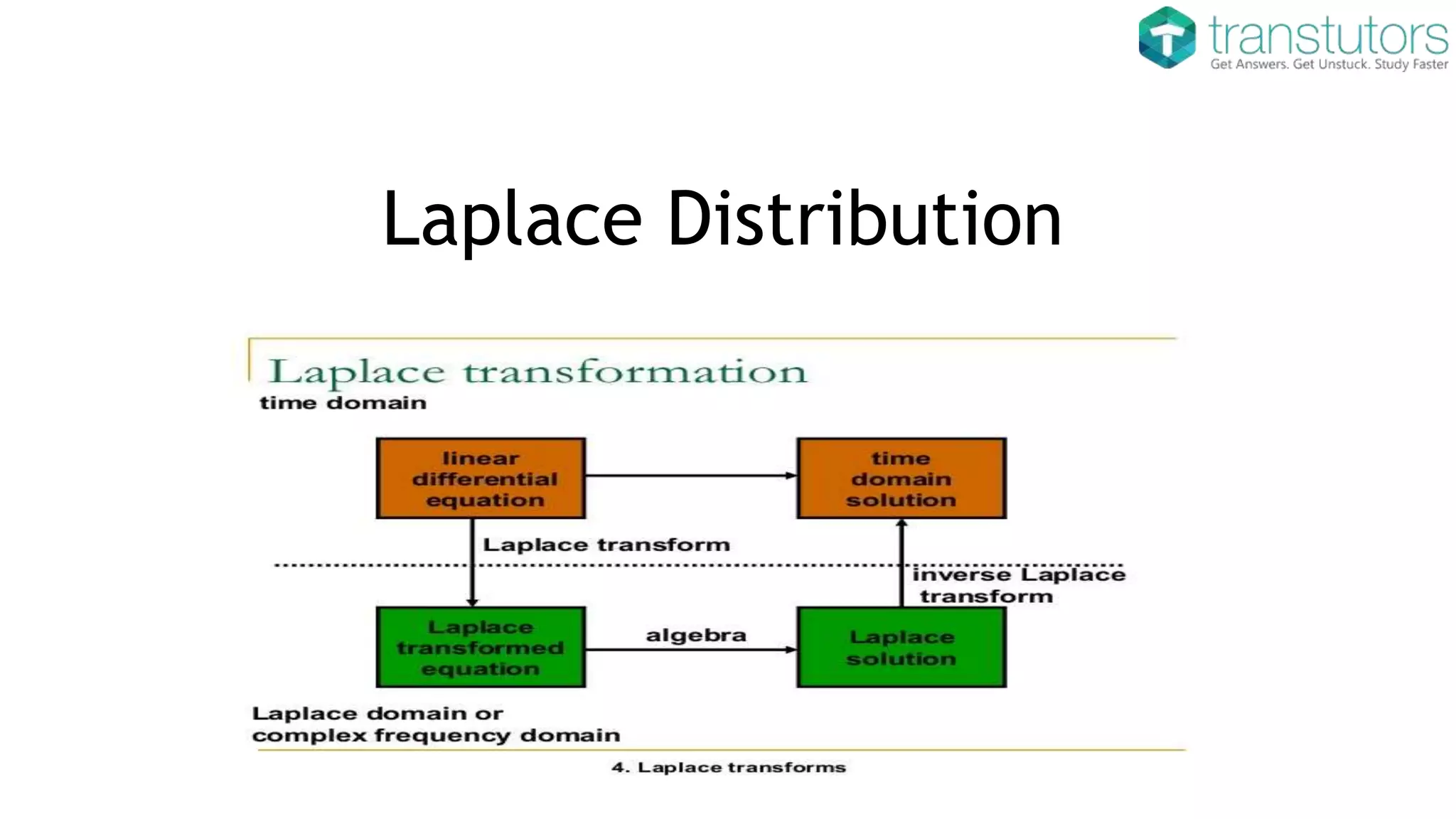 transtutors
Get Answers. Get Unstuck. Study Faster

Laplace Distribution

Laplace transformation

time domain

linear differential equation

time domain solution

Laplace transform

inverse Laplace transform

Laplace transformed equation

algebra

Laplace solution

Laplace domain or complex frequency domain

4. Laplace transforms